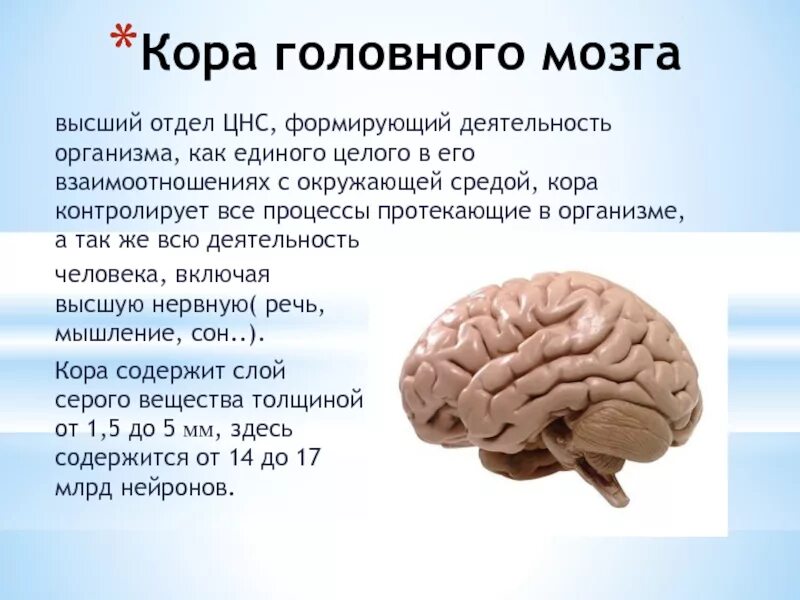 *Кора головного мозга

высший отдел ЦНС, формирующий деятельность организма, как единого целого в его взаимоотношениях с окружающей средой, кора контролирует все процессы протекающие в организме, а так же всю деятельность человека, включая высшую нервную( речь, мышление, сон..).

Кора содержит слой серого вещества толщиной от 1,5 до 5 мм, здесь содержится от 14 до 17 млрд нейронов.